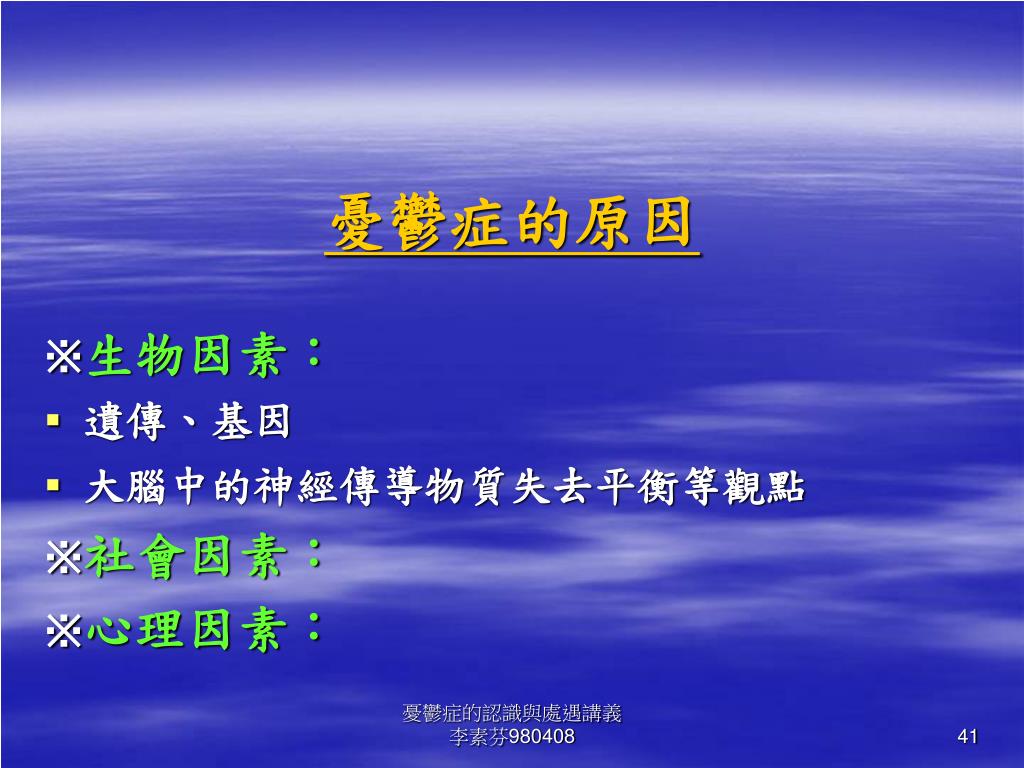 憂鬱症的原因

※生物因素：

▪ 遺傳、基因
▪ 大腦中的神經傳導物質失去平衡等觀點

※社會因素：

※心理因素：

憂鬱症的認識與處遇講義
李素芬980408

41